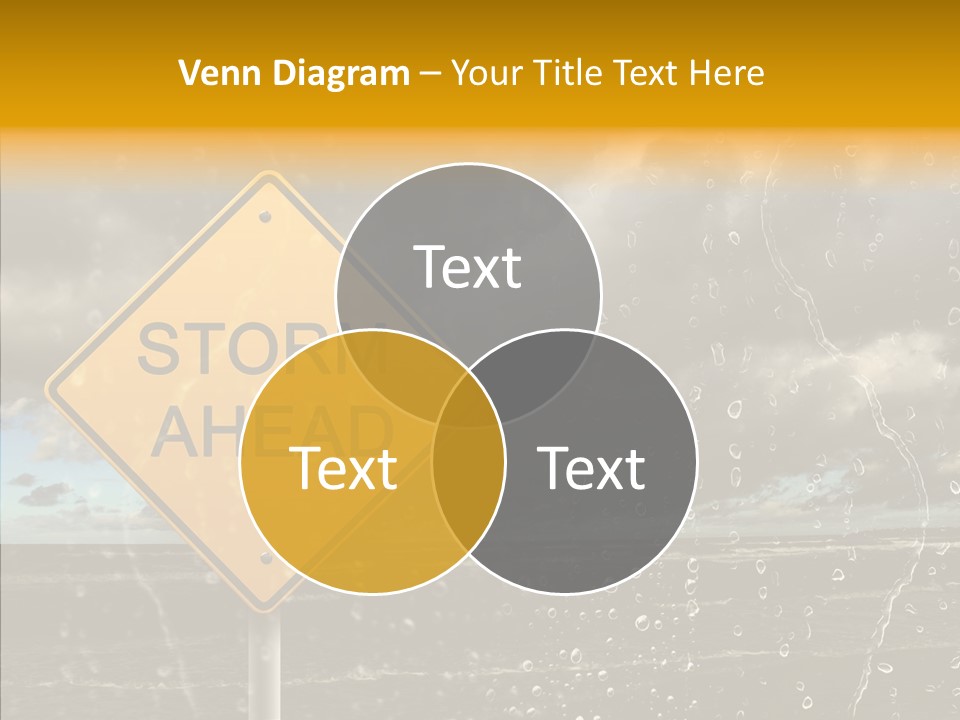 Venn Diagram – Your Title Text Here

STORM AHEAD

Text

Text

Text